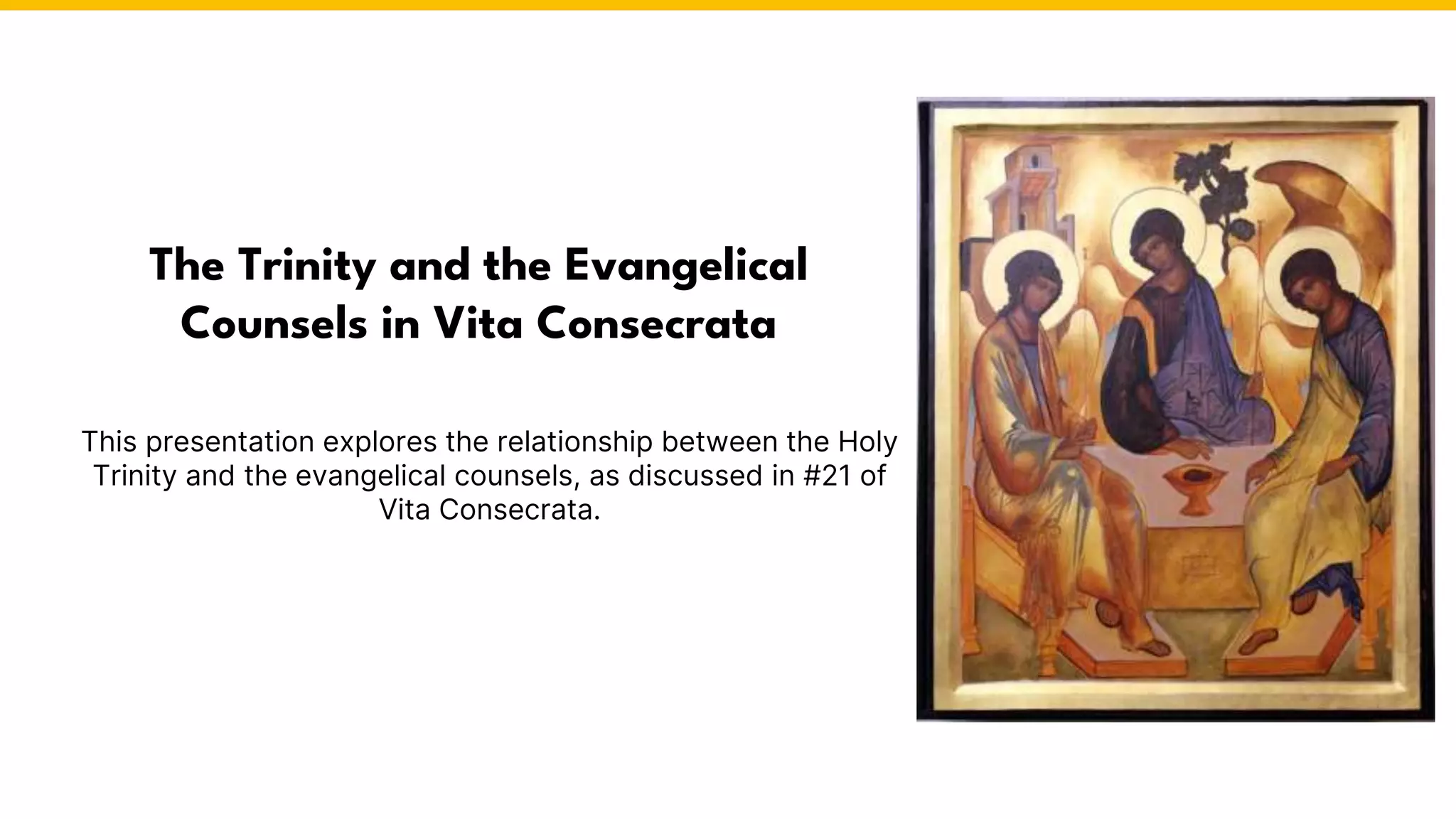 The Trinity and the Evangelical Counsels in Vita Consecrata

This presentation explores the relationship between the Holy Trinity and the evangelical counsels, as discussed in #21 of Vita Consecrata.